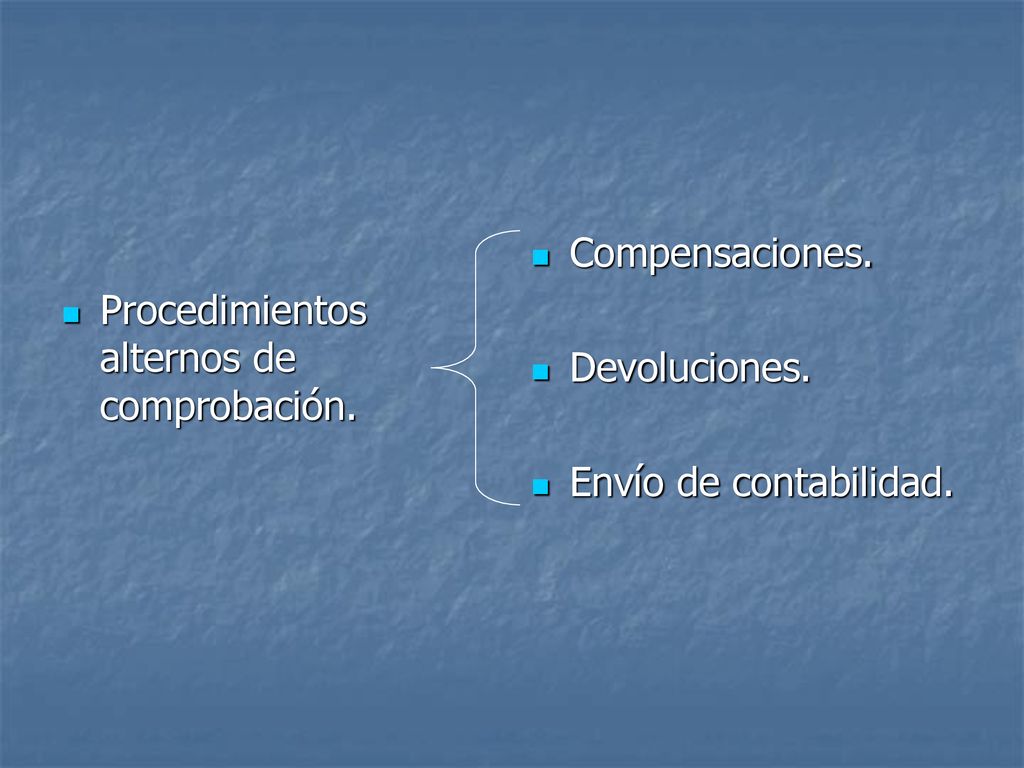 Procedimientos alternos de comprobación.

Compensaciones.

Devoluciones.

Envío de contabilidad.